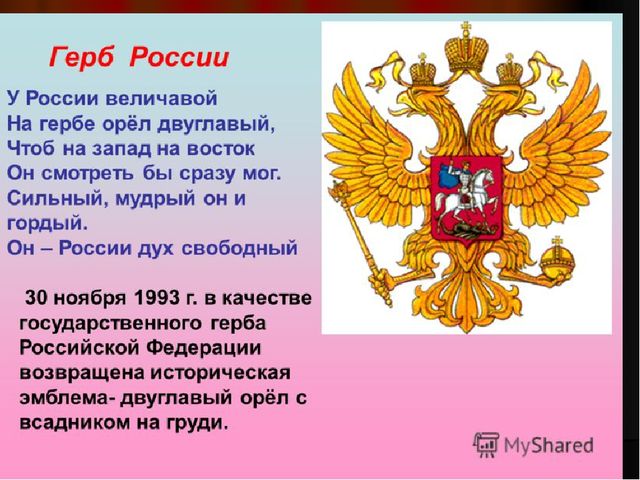 Герб России

У России величавой
На гербе орёл двуглавый,
Чтоб на запад на восток
Он смотреть бы сразу мог.
Сильный, мудрый он и гордый.
Он – России дух свободный

30 ноября 1993 г. в качестве государственного герба Российской Федерации возвращена историческая эмблема- двуглавый орёл с всадником на груди.

MyShared